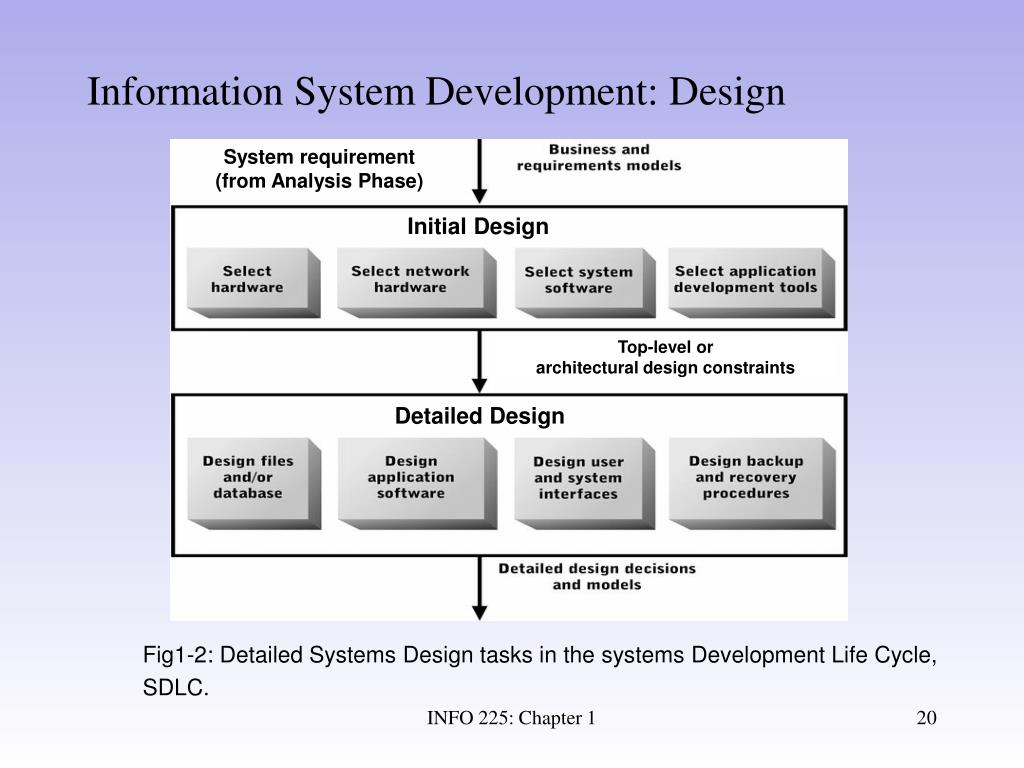 Information System Development: Design

System requirement
(from Analysis Phase)

Business and requirements models

Initial Design

Select hardware

Select network hardware

Select system software

Select application development tools

Top-level or architectural design constraints

Detailed Design

Design files and/or database

Design application software

Design user and system interfaces

Design backup and recovery procedures

Detailed design decisions and models

Fig1-2: Detailed Systems Design tasks in the systems Development Life Cycle, SDLC.

INFO 225: Chapter 1

20